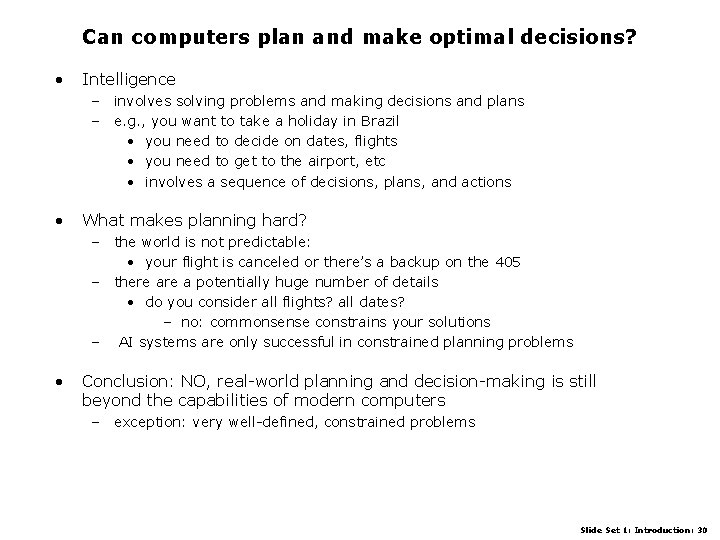 Can computers plan and make optimal decisions?

• Intelligence
– involves solving problems and making decisions and plans
– e.g., you want to take a holiday in Brazil
• you need to decide on dates, flights
• you need to get to the airport, etc
• involves a sequence of decisions, plans, and actions

• What makes planning hard?
– the world is not predictable:
• your flight is canceled or there's a backup on the 405
– there are a potentially huge number of details
• do you consider all flights? all dates?
– no: commonsense constrains your solutions
– AI systems are only successful in constrained planning problems

• Conclusion: NO, real-world planning and decision-making is still beyond the capabilities of modern computers
– exception: very well-defined, constrained problems

Slide Set 1: Introduction: 30